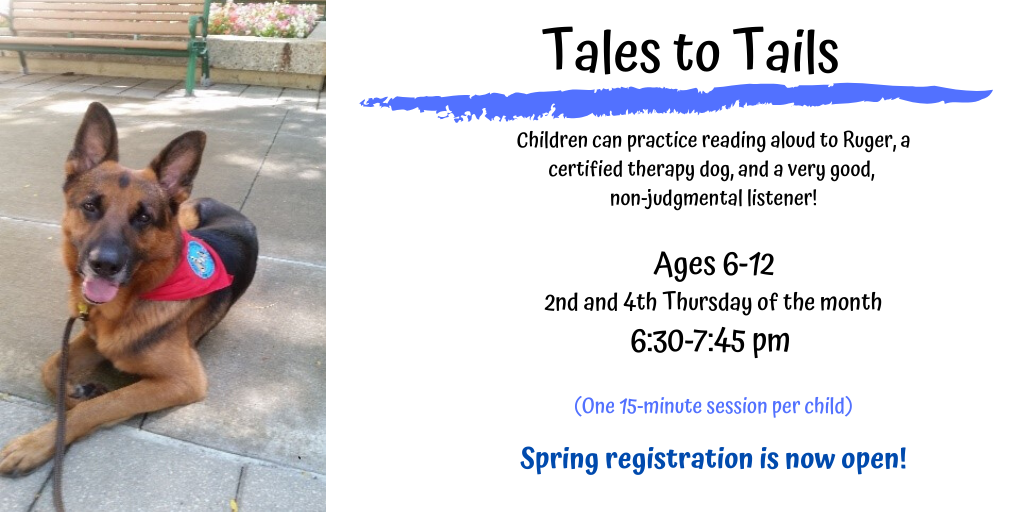 Tales to Tails

Children can practice reading aloud to Ruger, a certified therapy dog, and a very good, non-judgmental listener!

Ages 6-12
2nd and 4th Thursday of the month
6:30-7:45 pm

(One 15-minute session per child)

Spring registration is now open!